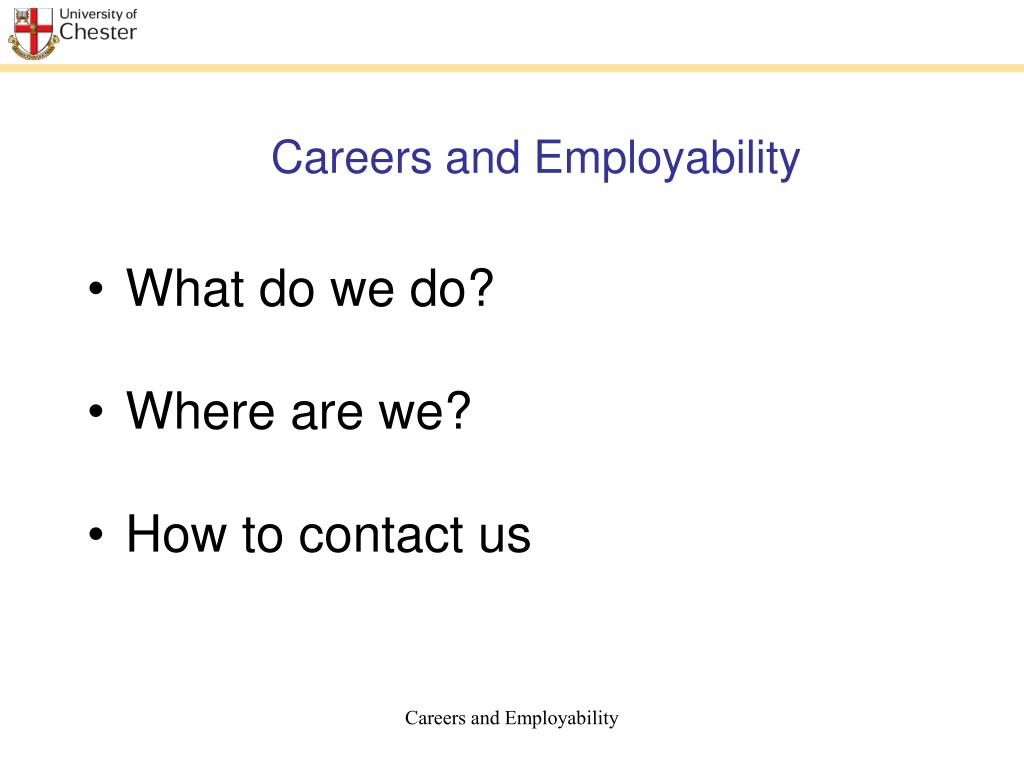 University of Chester

Careers and Employability

• What do we do?

• Where are we?

• How to contact us

Careers and Employability